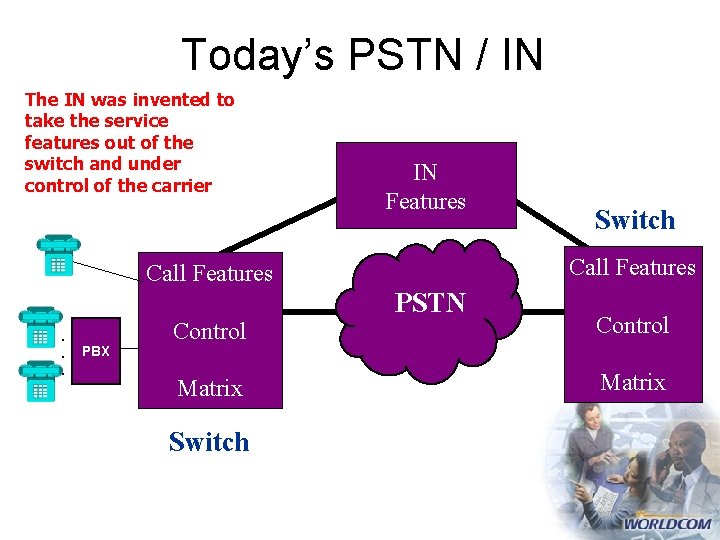 Today's PSTN / IN

The IN was invented to take the service features out of the switch and under control of the carrier

IN Features

Switch

Call Features

Control

Matrix

PBX

PSTN

Call Features

Control

Matrix

Switch

WORLDCOM